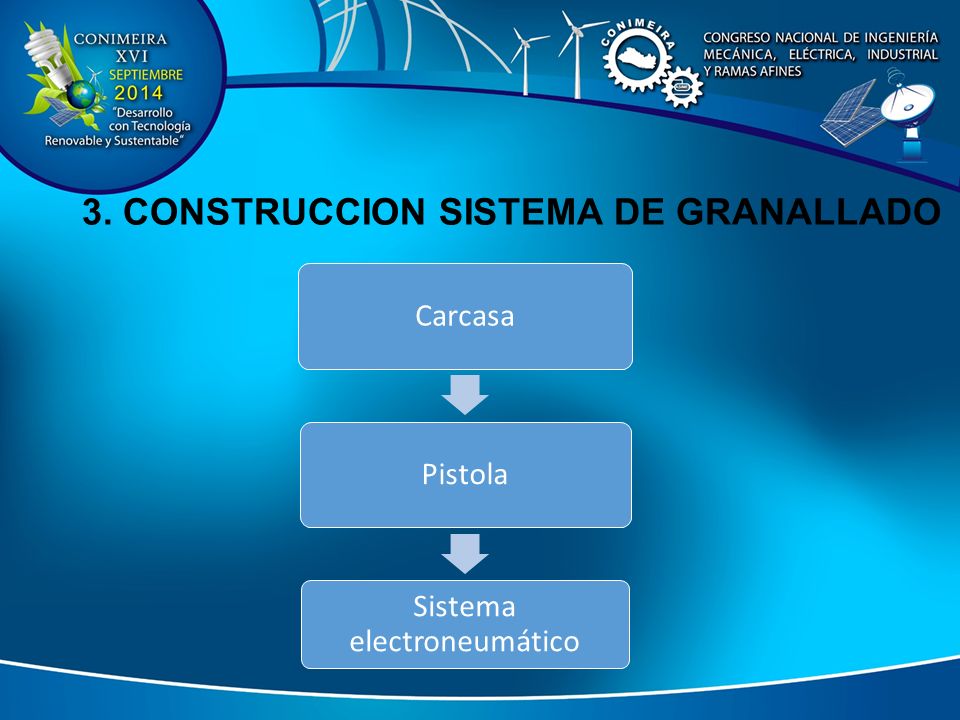 CONIMEIRA
XVI
SEPTIEMBRE
2014
"Desarrollo con Tecnología Renovable y Sustentable"

CONIMEIRA

CONGRESO NACIONAL DE INGENIERÍA MECÁNICA, ELÉCTRICA, INDUSTRIAL Y RAMAS AFINES

3. CONSTRUCCION SISTEMA DE GRANALLADO

Carcasa

Pistola

Sistema electroneumático